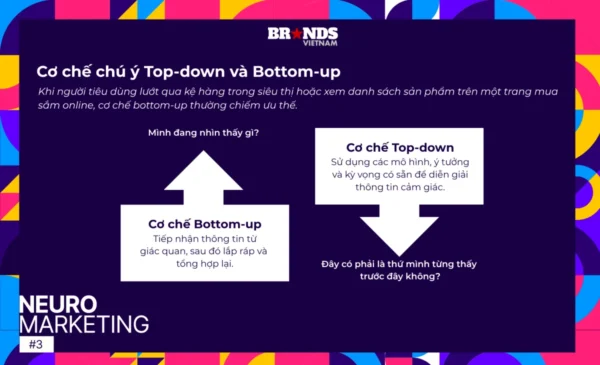 BRANDS VIETNAM

Cơ chế chú ý Top-down và Bottom-up

Khi người tiêu dùng lướt qua kệ hàng trong siêu thị hoặc xem danh sách sản phẩm trên một trang mua sắm online, cơ chế bottom-up thường chiếm ưu thế.

Mình đang nhìn thấy gì?

Cơ chế Bottom-up
Tiếp nhận thông tin từ giác quan, sau đó lắp ráp và tổng hợp lại.

Cơ chế Top-down
Sử dụng các mô hình, ý tưởng và kỳ vọng có sẵn để diễn giải thông tin cảm giác.

Đây có phải là thứ mình từng thấy trước đây không?

NEURO
MARKETING
#3